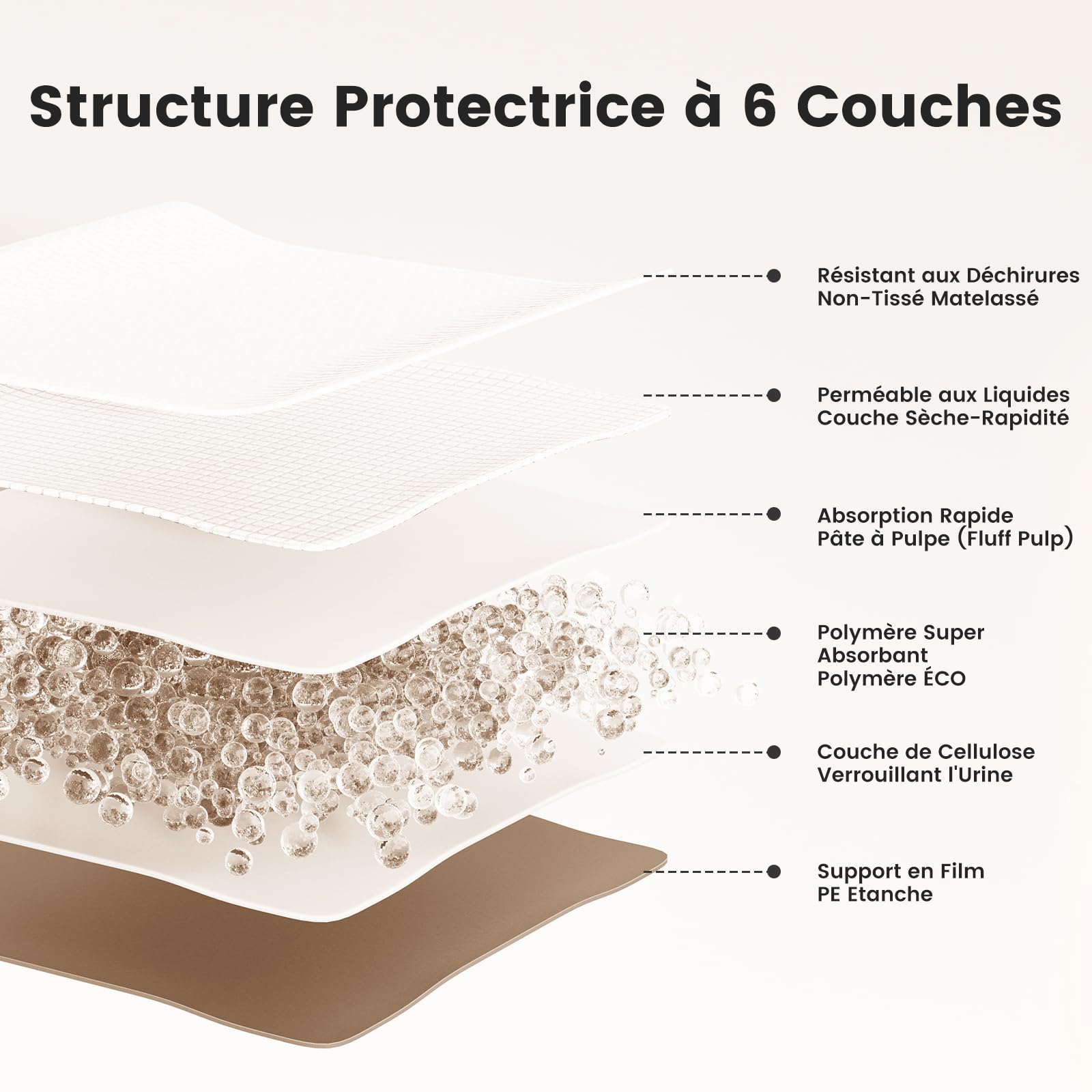 Structure Protectrice à 6 Couches

Résistant aux Déchirures
Non-Tissé Matelassé

Perméable aux Liquides
Couche Sèche-Rapidité

Absorption Rapide
Pâte à Pulpe (Fluff Pulp)

Polymère Super
Absorbant
Polymère ÉCO

Couche de Cellulose
Verrouillant l'Urine

Support en Film
PE Etanche